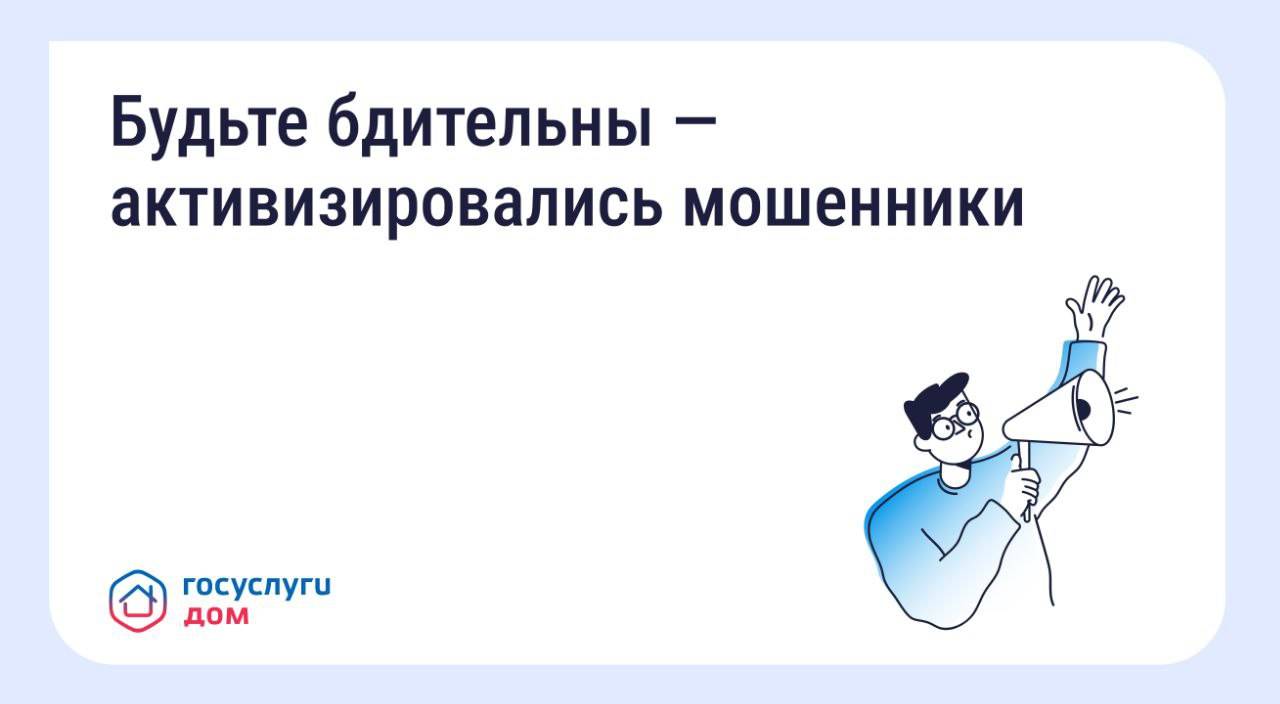 Будьте бдительны — активизировались мошенники

госуслуги
дом